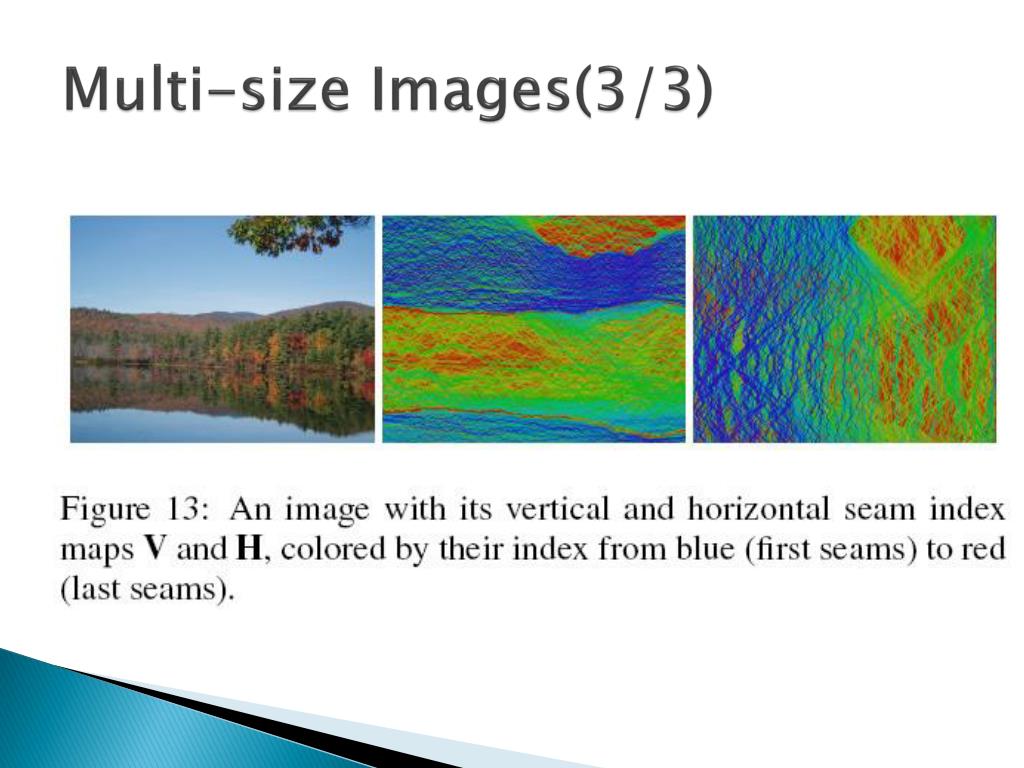 Multi-size Images(3/3)

Figure 13: An image with its vertical and horizontal seam index maps **V** and **H**, colored by their index from blue (first seams) to red (last seams).